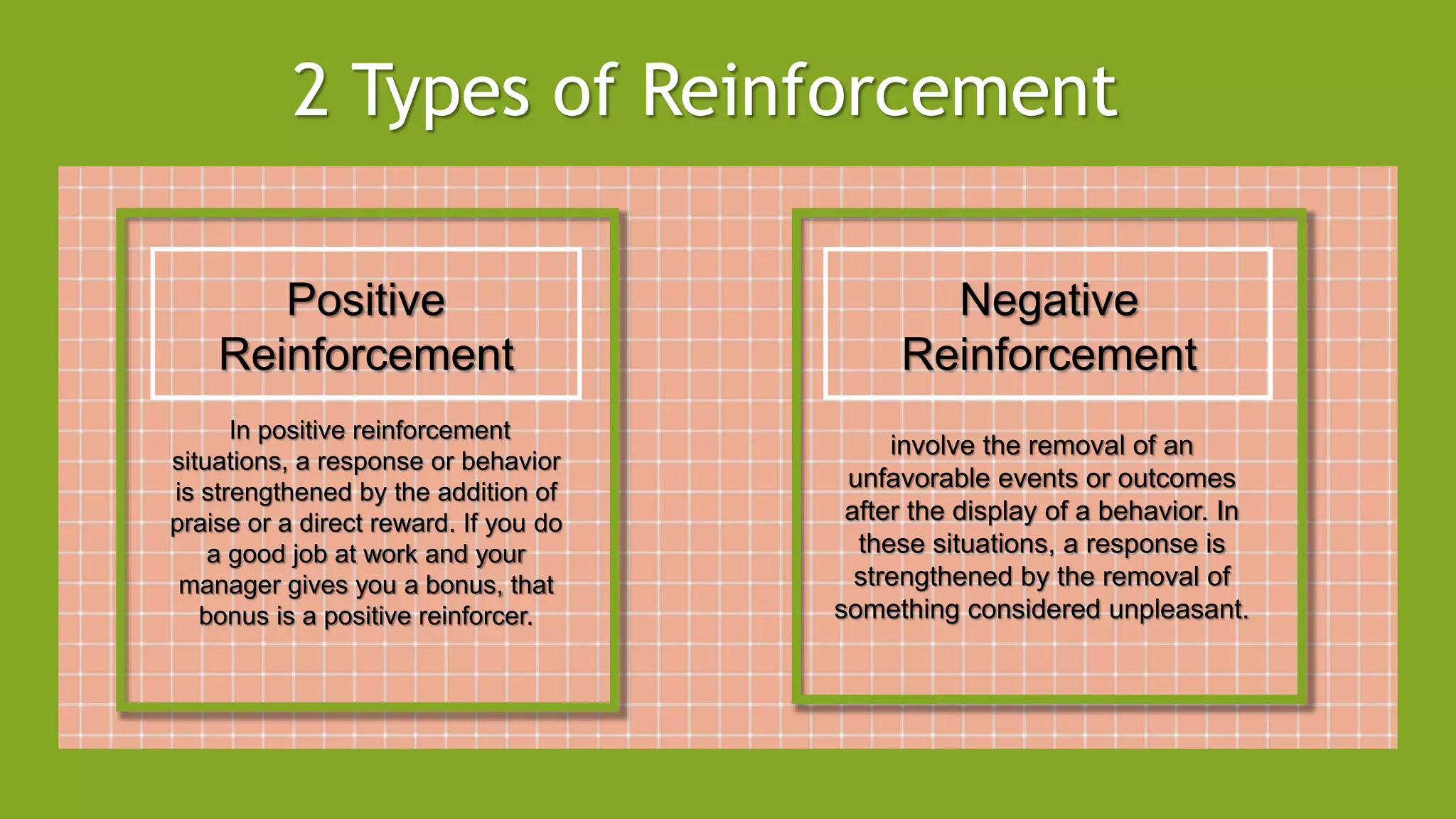 2 Types of Reinforcement

Positive Reinforcement

In positive reinforcement situations, a response or behavior is strengthened by the addition of praise or a direct reward. If you do a good job at work and your manager gives you a bonus, that bonus is a positive reinforcer.

Negative Reinforcement

involve the removal of an unfavorable events or outcomes after the display of a behavior. In these situations, a response is strengthened by the removal of something considered unpleasant.